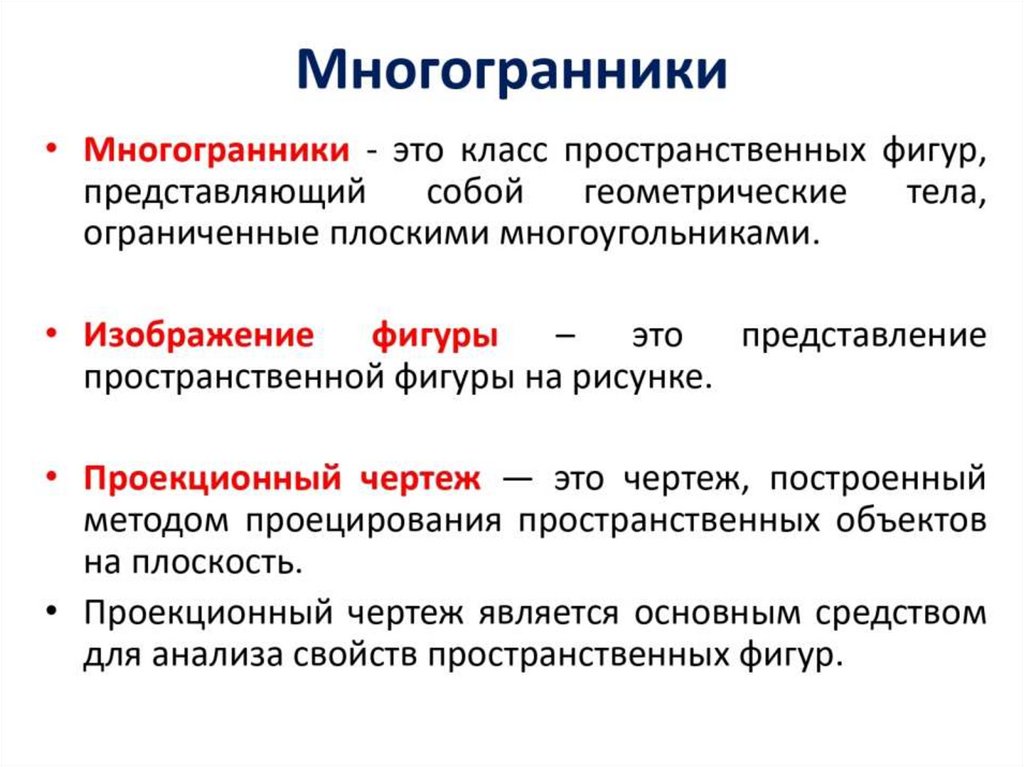 Многогранники

• Многогранники - это класс пространственных фигур, представляющий собой геометрические тела, ограниченные плоскими многоугольниками.

• Изображение фигуры – это представление пространственной фигуры на рисунке.

• Проекционный чертеж — это чертеж, построенный методом проецирования пространственных объектов на плоскость.
• Проекционный чертеж является основным средством для анализа свойств пространственных фигур.